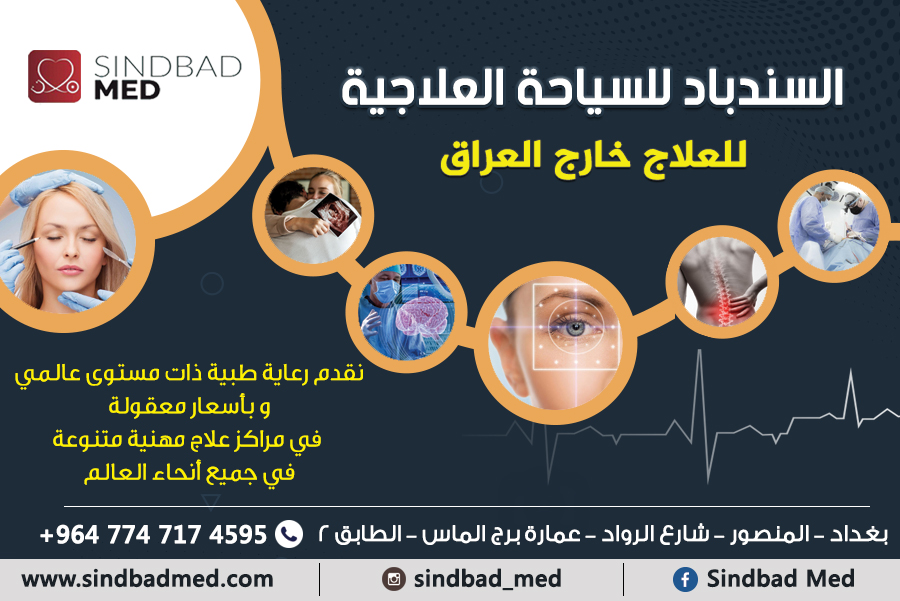 SINDBAD MED

السندباد للسياحة العلاجية

للعلاج خارج العراق

نقدم رعاية طبية ذات مستوى عالمي
و بأسعار معقولة
في مراكز علاج مهنية متنوعة
في جميع أنحاء العالم

بغداد - المنصور - شارع الرواد - عمارة برج الماس - الطابق ٢

+964 774 717 4595

www.sindbadmed.com

sindbad_med

Sindbad Med